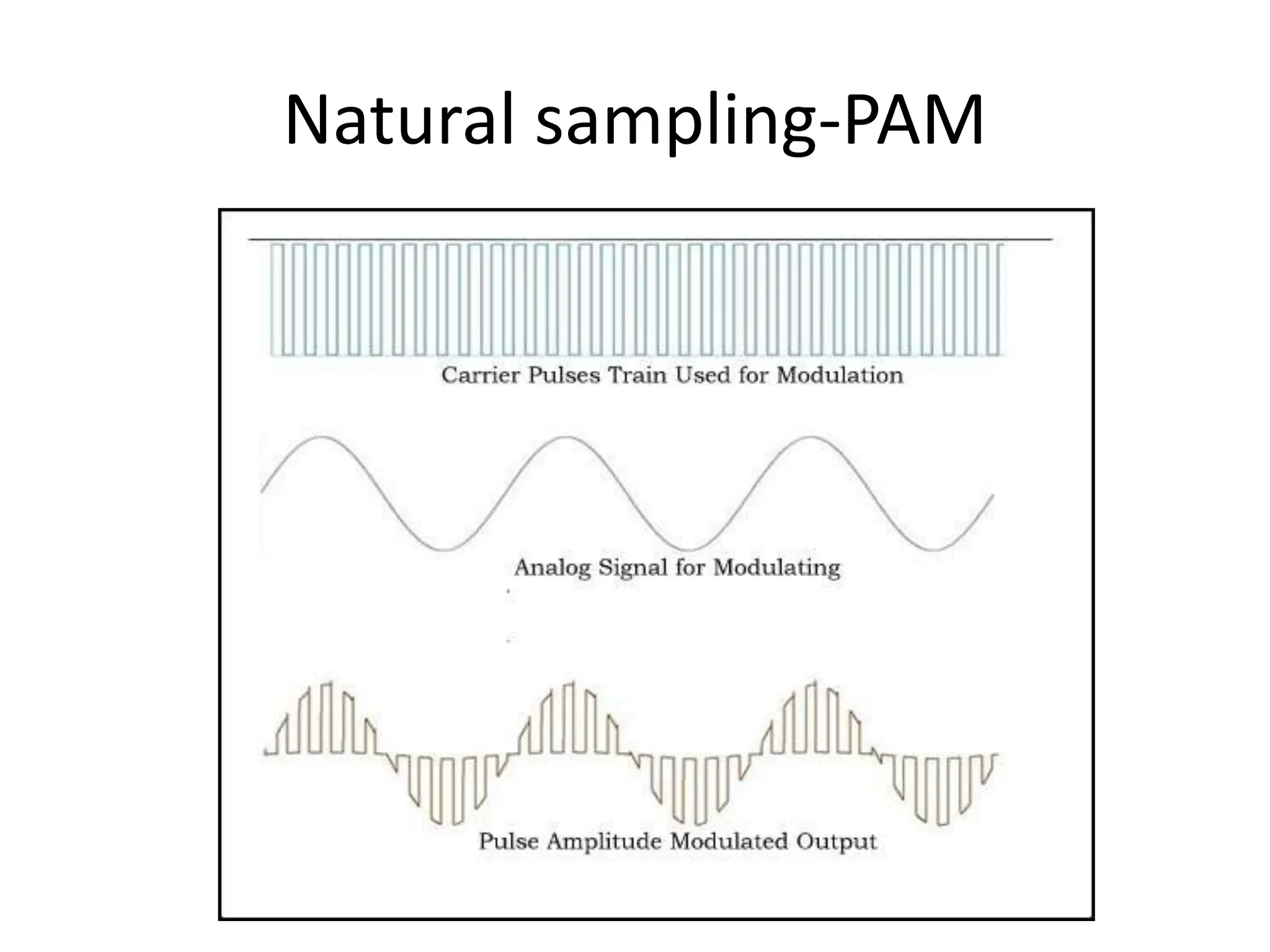 Natural sampling-PAM

Carrier Pulses Train Used for Modulation

Analog Signal for Modulating

Pulse Amplitude Modulated Output